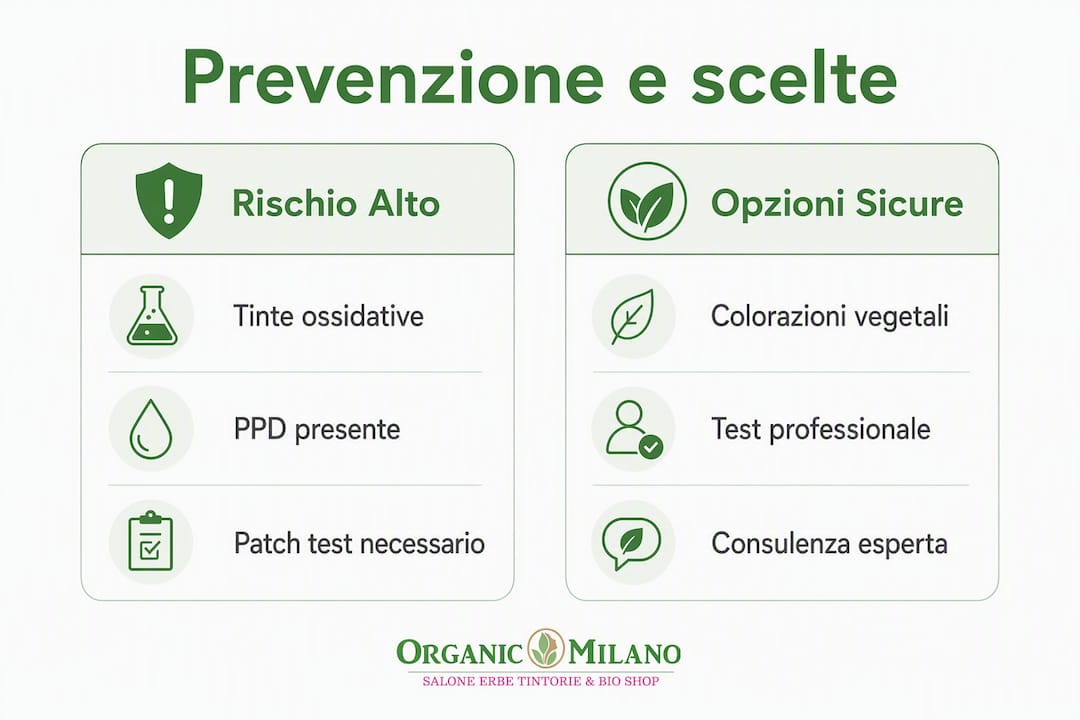 Prevenzione e scelte

Rischio Alto

Tinte ossidative

PPD presente

Patch test necessario

Opzioni Sicure

Colorazioni vegetali

Test professionale

Consulenza esperta

ORGANIC MILANO
SALONE ERBE TINTORIE & BIO SHOP